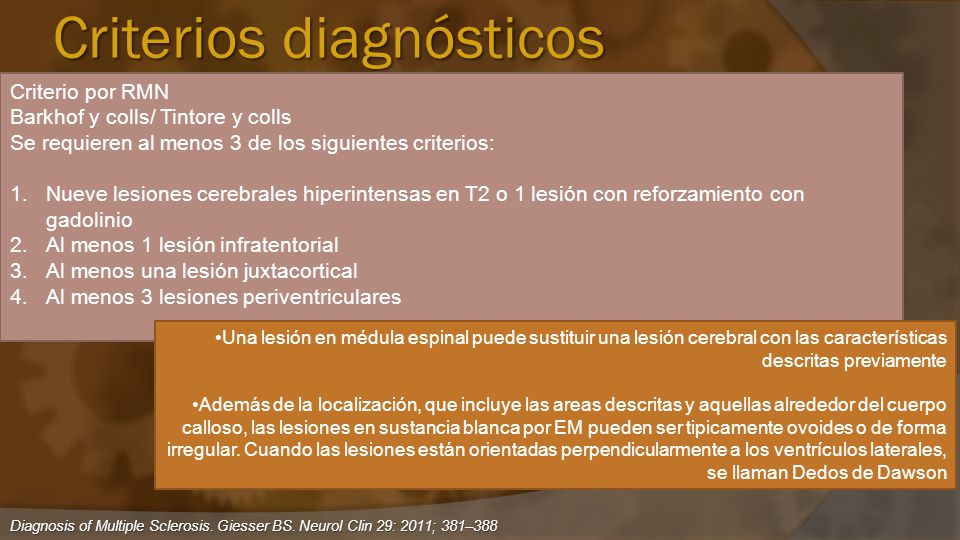 Criterios diagnósticos

Criterio por RMN
Barkhof y colls/ Tintore y colls
Se requieren al menos 3 de los siguientes criterios:

1. Nueve lesiones cerebrales hiperintensas en T2 o 1 lesión con reforzamiento con gadolinio
2. Al menos 1 lesión infratentorial
3. Al menos una lesión juxtacortical
4. Al menos 3 lesiones periventriculares

•Una lesión en médula espinal puede sustituir una lesión cerebral con las características descritas previamente

•Además de la localización, que incluye las areas descritas y aquellas alrededor del cuerpo calloso, las lesiones en sustancia blanca por EM pueden ser tipicamente ovoides o de forma irregular. Cuando las lesiones están orientadas perpendicularmente a los ventrículos laterales, se llaman Dedos de Dawson

Diagnosis of Multiple Sclerosis. Giesser BS. Neurol Clin 29: 2011; 381–388